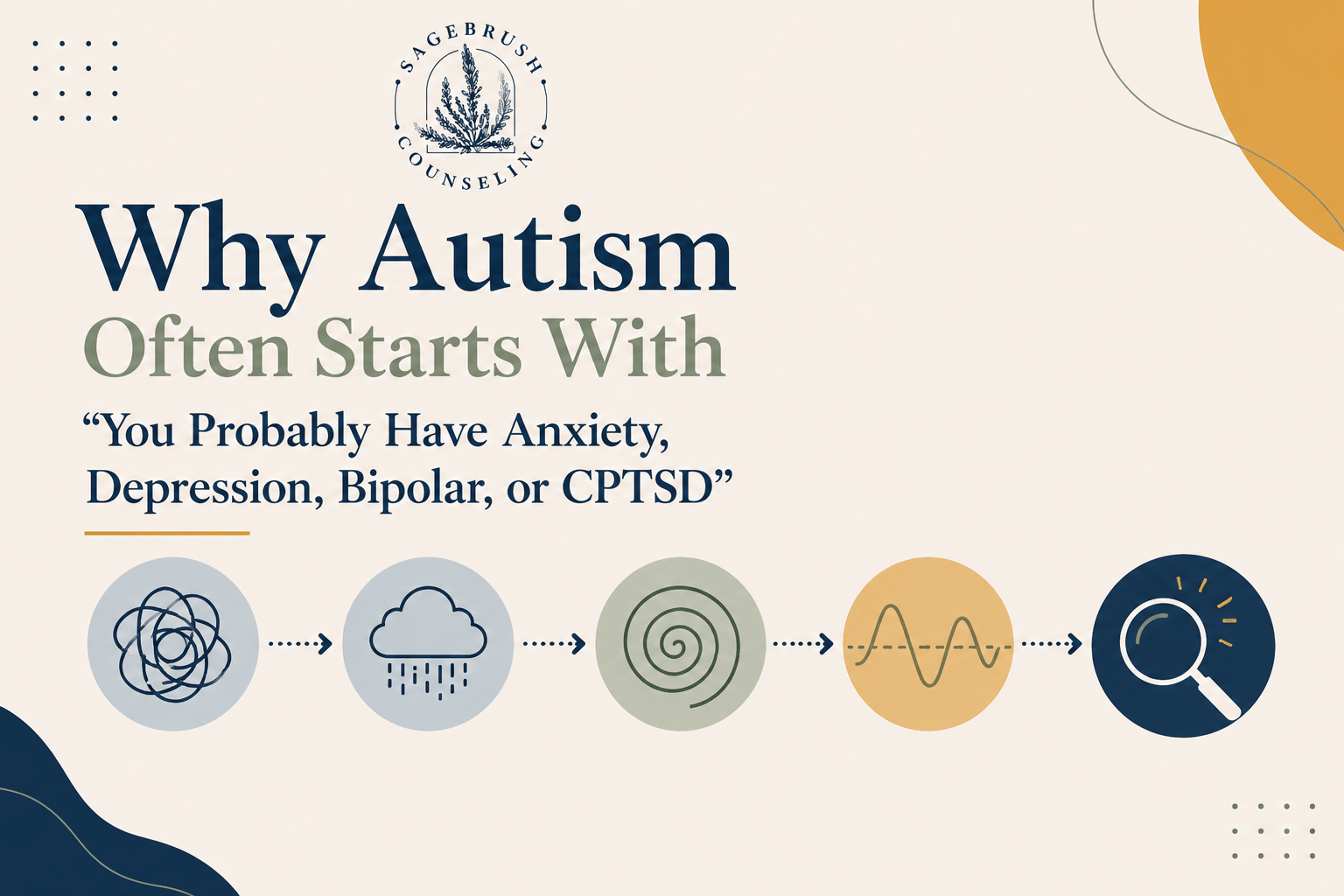 SAGEBRUSH COUNSELING

Why Autism
Often Starts With
“You Probably Have Anxiety, Depression, Bipolar, or CPTSD”